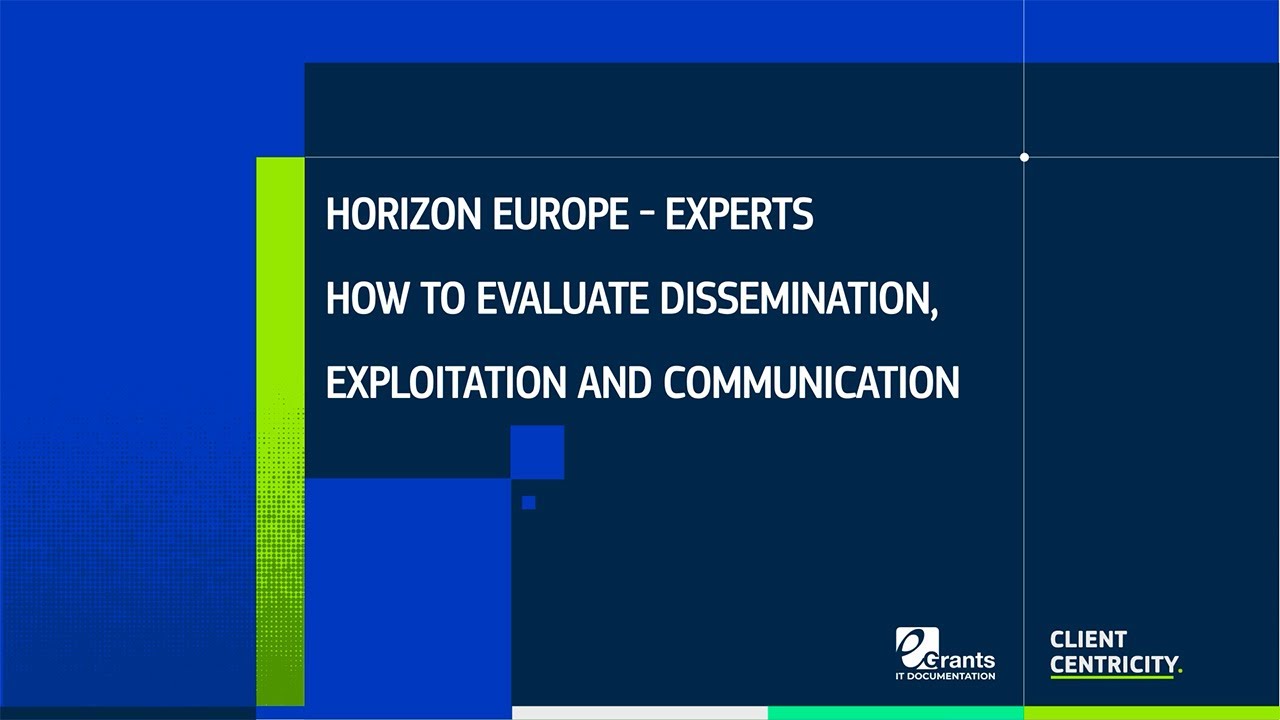 HORIZON EUROPE - EXPERTS

HOW TO EVALUATE DISSEMINATION, EXPLOITATION AND COMMUNICATION

eGrants
IT DOCUMENTATION

CLIENT CENTRICITY.